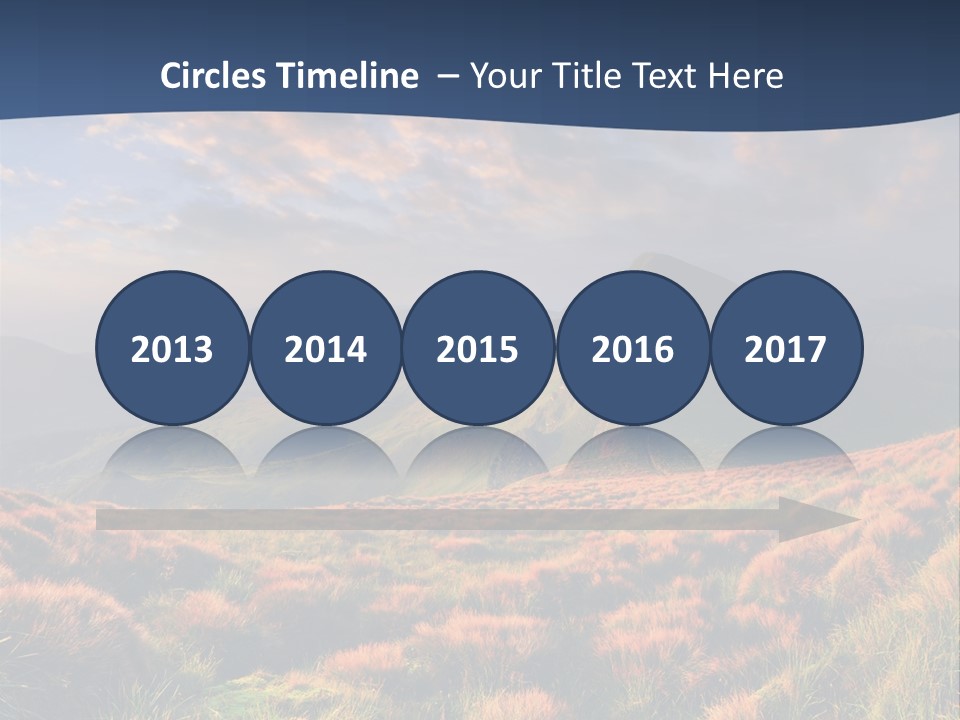 Circles Timeline – Your Title Text Here

2013

2014

2015

2016

2017